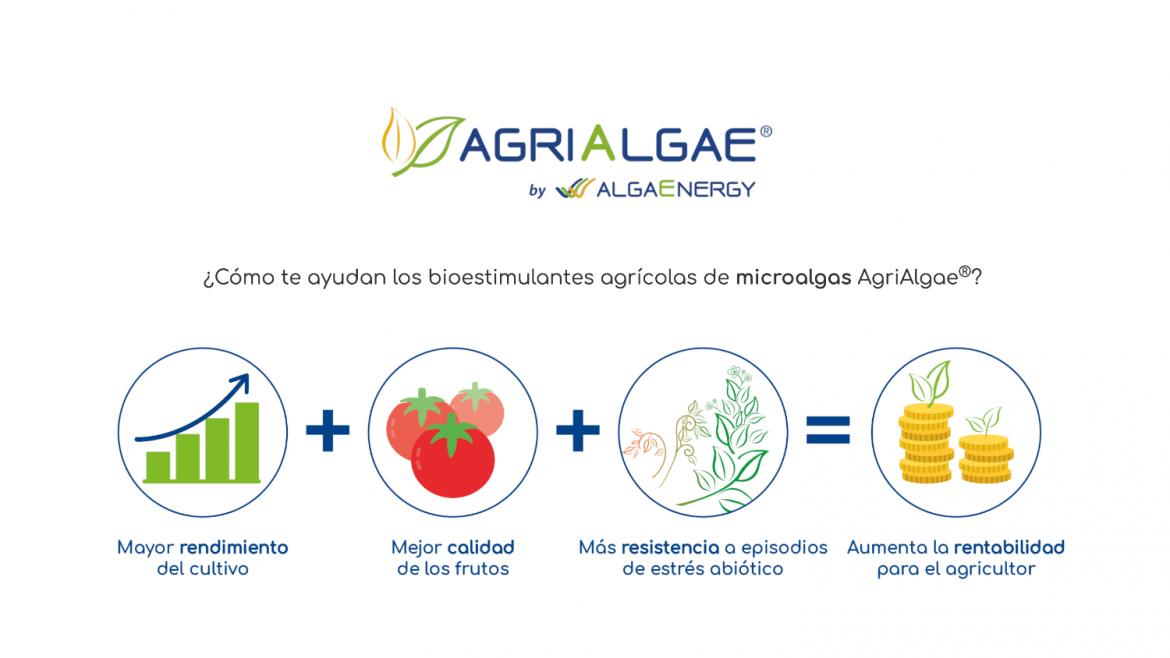 AGRIALGAE®

by ALGAENERGY

¿Cómo te ayudan los bioestimulantes agrícolas de microalgas AgriAlgae®?

+ + =

Mayor rendimiento del cultivo

Mejor calidad de los frutos

Más resistencia a episodios de estrés abiótico

Aumenta la rentabilidad para el agricultor